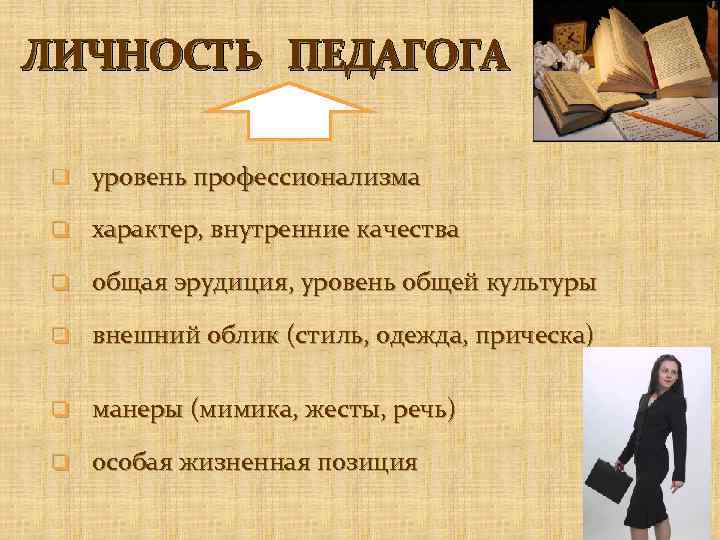 ЛИЧНОСТЬ ПЕДАГОГА

уровень профессионализма

характер, внутренние качества

общая эрудиция, уровень общей культуры

внешний облик (стиль, одежда, прическа)

манеры (мимика, жесты, речь)

особая жизненная позиция